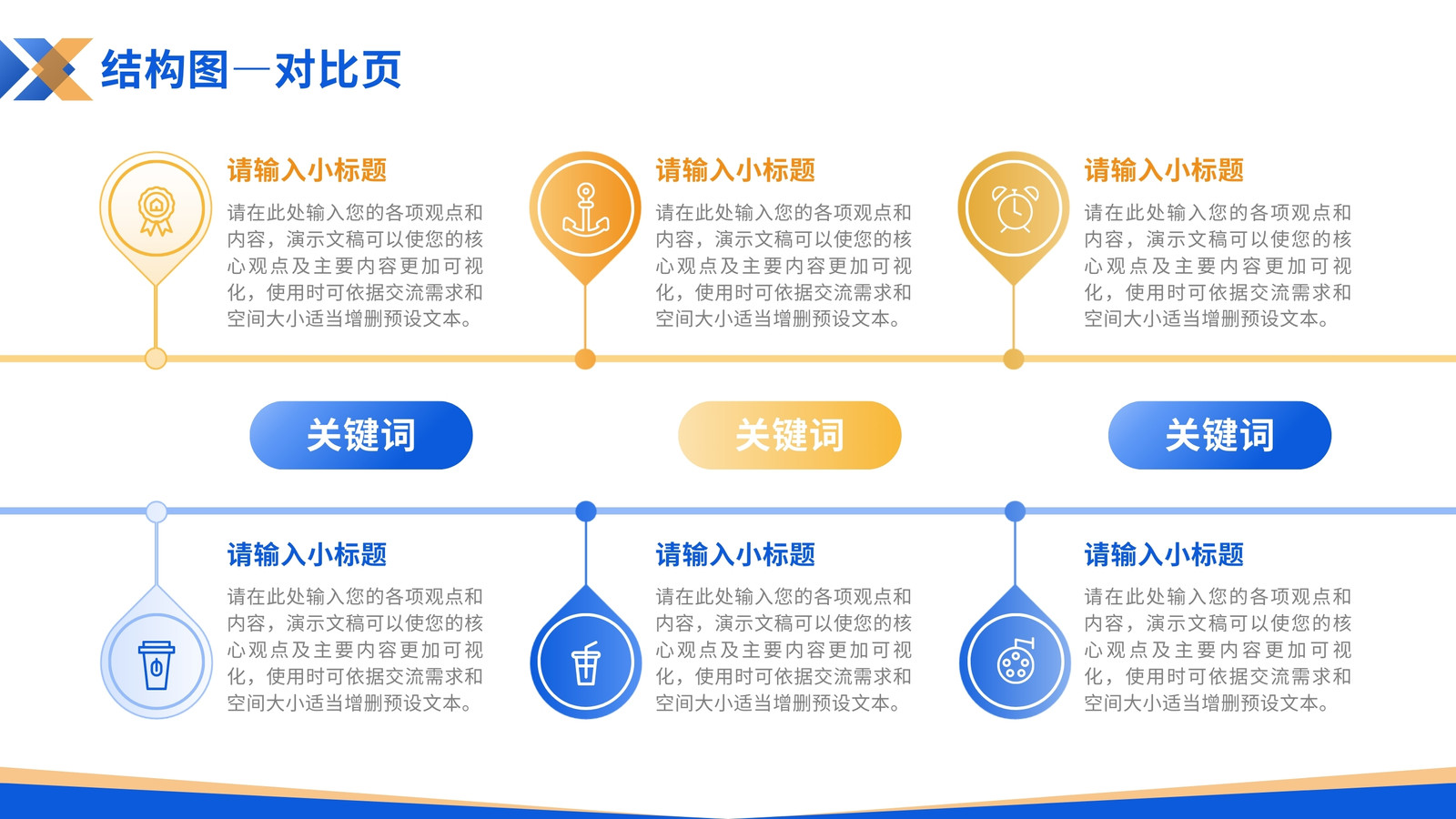 结构图—对比页

请输入小标题
请在此处输入您的各项观点和内容，演示文稿可以使您的核心观点及主要内容更加可视化，使用时可依据交流需求和空间大小适当增删预设文本。

请输入小标题
请在此处输入您的各项观点和内容，演示文稿可以使您的核心观点及主要内容更加可视化，使用时可依据交流需求和空间大小适当增删预设文本。

请输入小标题
请在此处输入您的各项观点和内容，演示文稿可以使您的核心观点及主要内容更加可视化，使用时可依据交流需求和空间大小适当增删预设文本。

关键词

关键词

关键词

请输入小标题
请在此处输入您的各项观点和内容，演示文稿可以使您的核心观点及主要内容更加可视化，使用时可依据交流需求和空间大小适当增删预设文本。

请输入小标题
请在此处输入您的各项观点和内容，演示文稿可以使您的核心观点及主要内容更加可视化，使用时可依据交流需求和空间大小适当增删预设文本。

请输入小标题
请在此处输入您的各项观点和内容，演示文稿可以使您的核心观点及主要内容更加可视化，使用时可依据交流需求和空间大小适当增删预设文本。